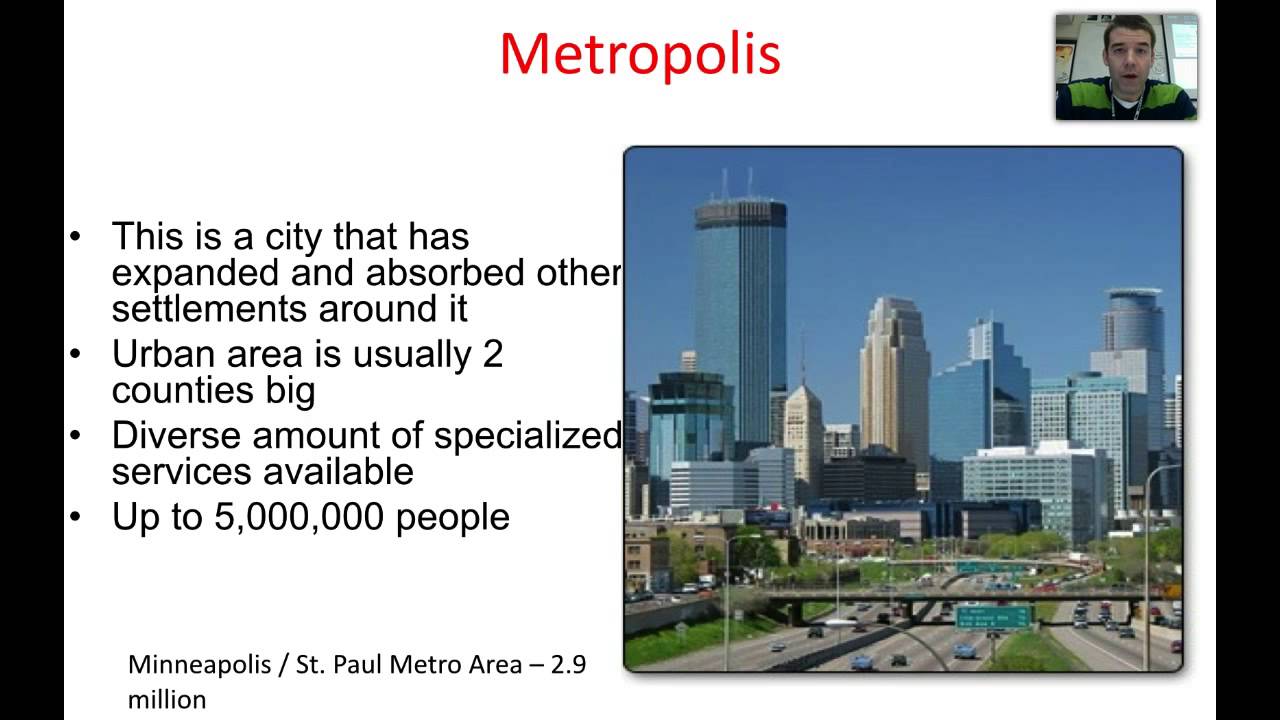 Metropolis

• This is a city that has expanded and absorbed other settlements around it
• Urban area is usually 2 counties big
• Diverse amount of specialized services available
• Up to 5,000,000 people

Minneapolis / St. Paul Metro Area – 2.9 million